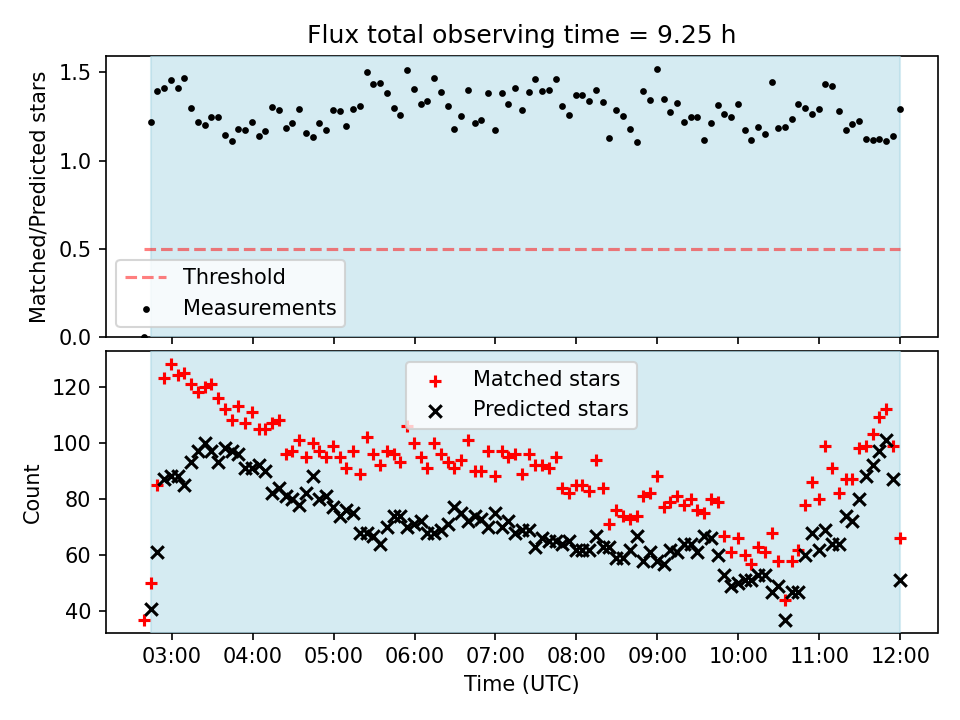 Flux total observing time = 9.25 h

Matched/Predicted stars

1.5
1.0
0.5
0.0

Threshold
Measurements

Matched stars
Predicted stars

Count

120
100
80
60
40

03:00 04:00 05:00 06:00 07:00 08:00 09:00 10:00 11:00 12:00

Time (UTC)